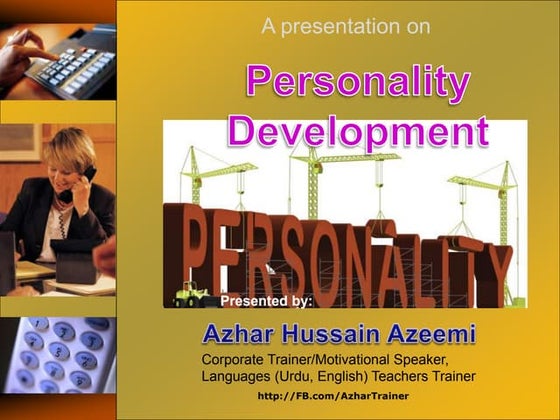 A presentation on

Personality Development

PERSONALITY

Presented by:

Azhar Hussain Azeemi

Corporate Trainer/Motivational Speaker, Languages (Urdu, English) Teachers Trainer

http://FB.com/AzharTrainer